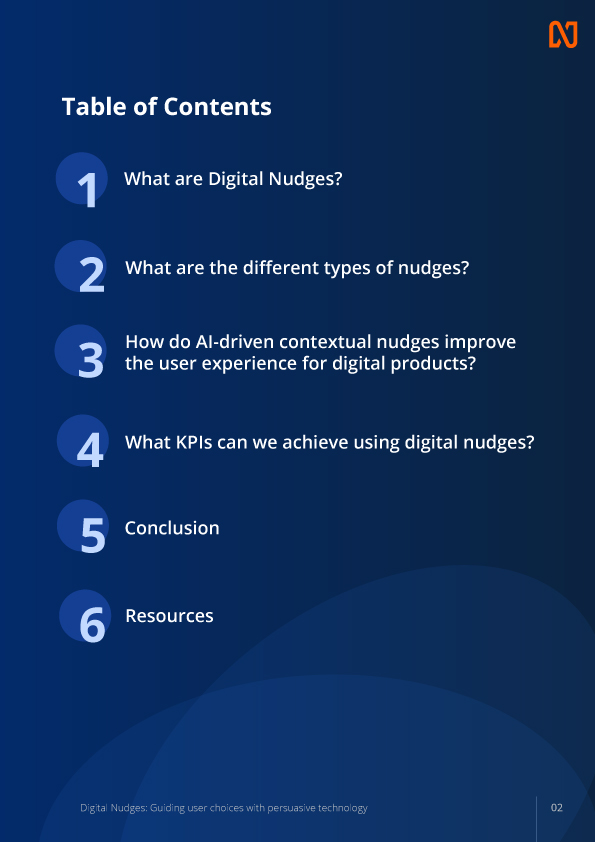 Table of Contents

1 What are Digital Nudges?

2 What are the different types of nudges?

3 How do AI-driven contextual nudges improve the user experience for digital products?

4 What KPIs can we achieve using digital nudges?

5 Conclusion

6 Resources

Digital Nudges: Guiding user choices with persuasive technology

02